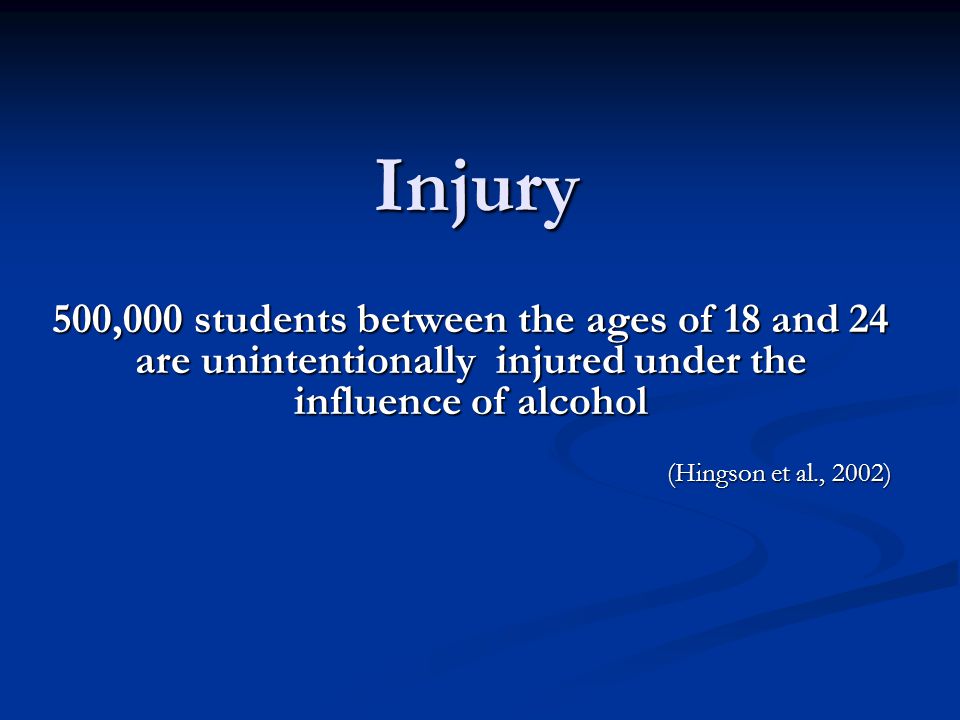 Injury

500,000 students between the ages of 18 and 24 are unintentionally injured under the influence of alcohol

(Hingson et al., 2002)